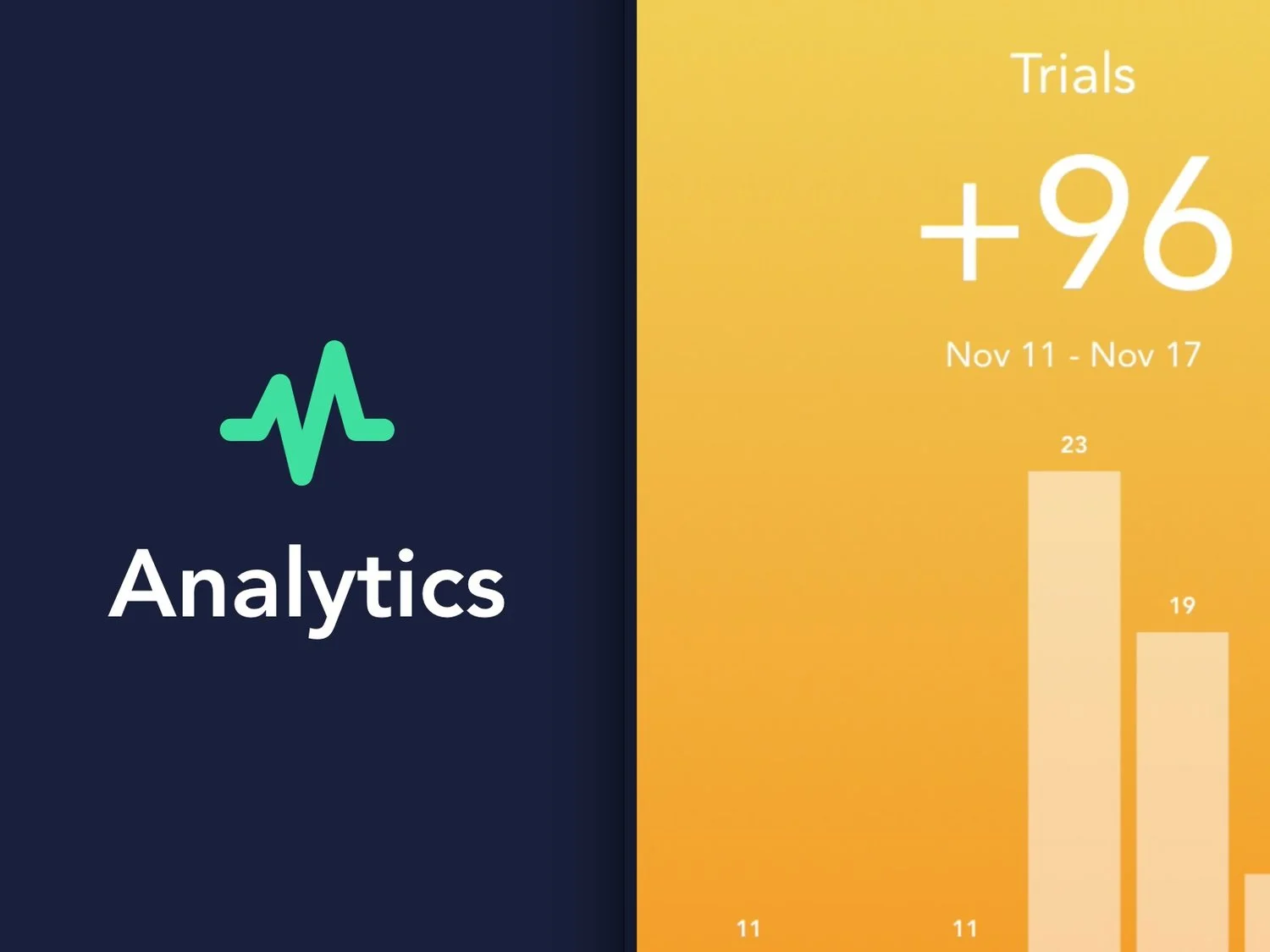 Analytics

Trials

+96

Nov 11 - Nov 17

23

19

11

11